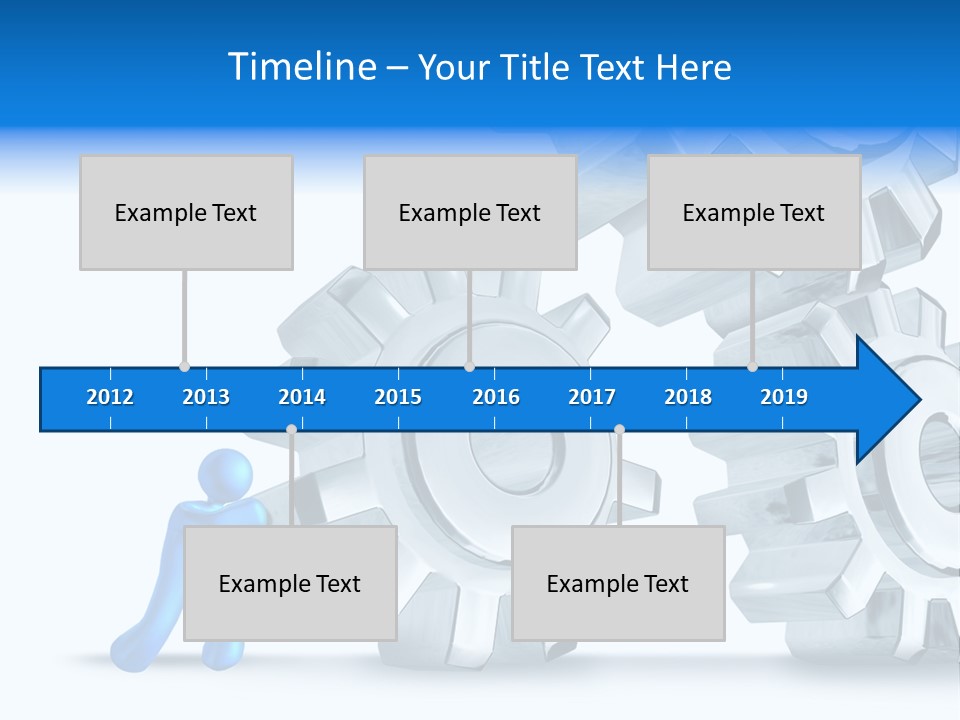 Timeline – Your Title Text Here

Example Text

Example Text

Example Text

2012 2013 2014 2015 2016 2017 2018 2019

Example Text

Example Text